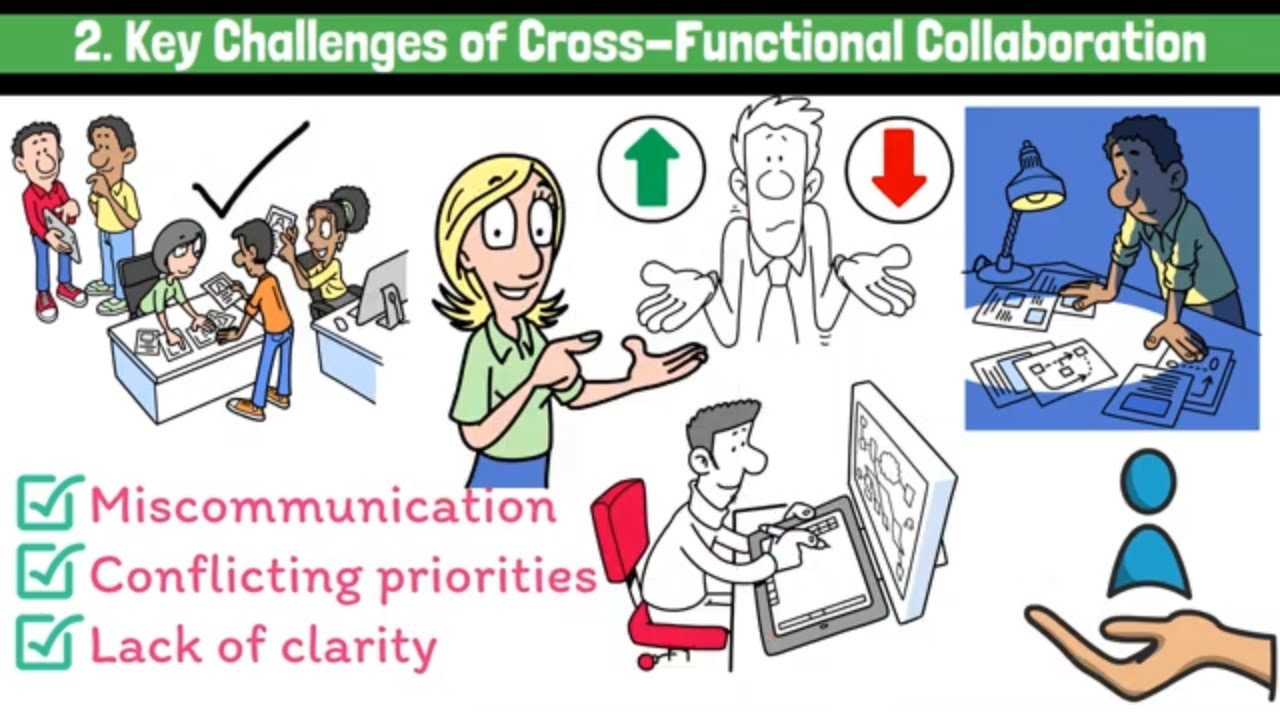 2. Key Challenges of Cross-Functional Collaboration

Miscommunication
Conflicting priorities
Lack of clarity